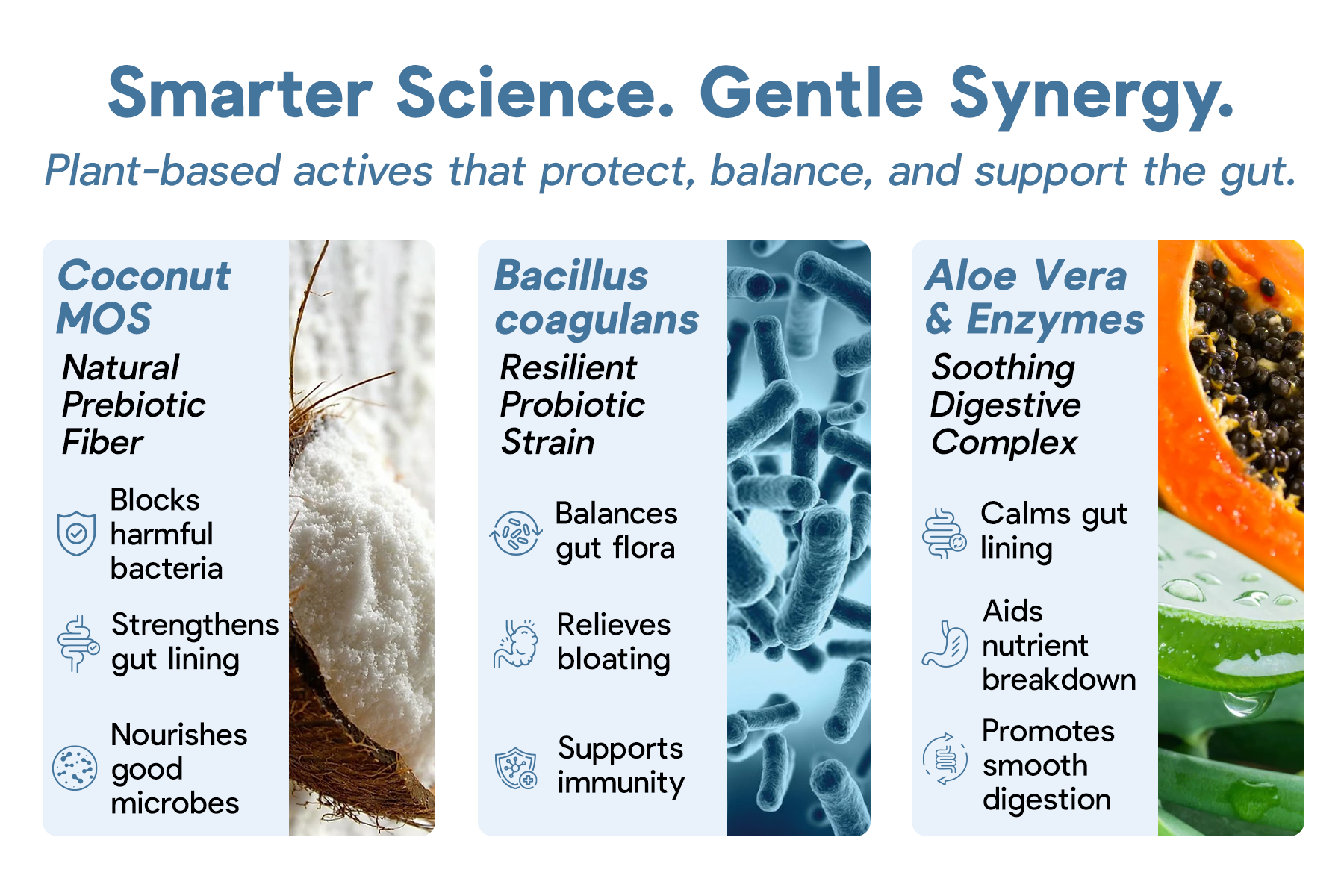 Smarter Science. Gentle Synergy.

Plant-based actives that protect, balance, and support the gut.

Coconut MOS

Natural Prebiotic Fiber

Blocks harmful bacteria

Strengthens gut lining

Nourishes good microbes

Bacillus coagulans

Resilient Probiotic Strain

Balances gut flora

Relieves bloating

Supports immunity

Aloe Vera & Enzymes

Soothing Digestive Complex

Calms gut lining

Aids nutrient breakdown

Promotes smooth digestion